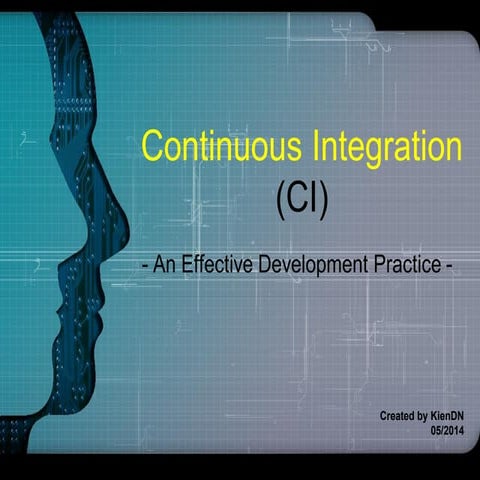 Continuous Integration
(CI)

- An Effective Development Practice -

Created by KienDN
05/2014